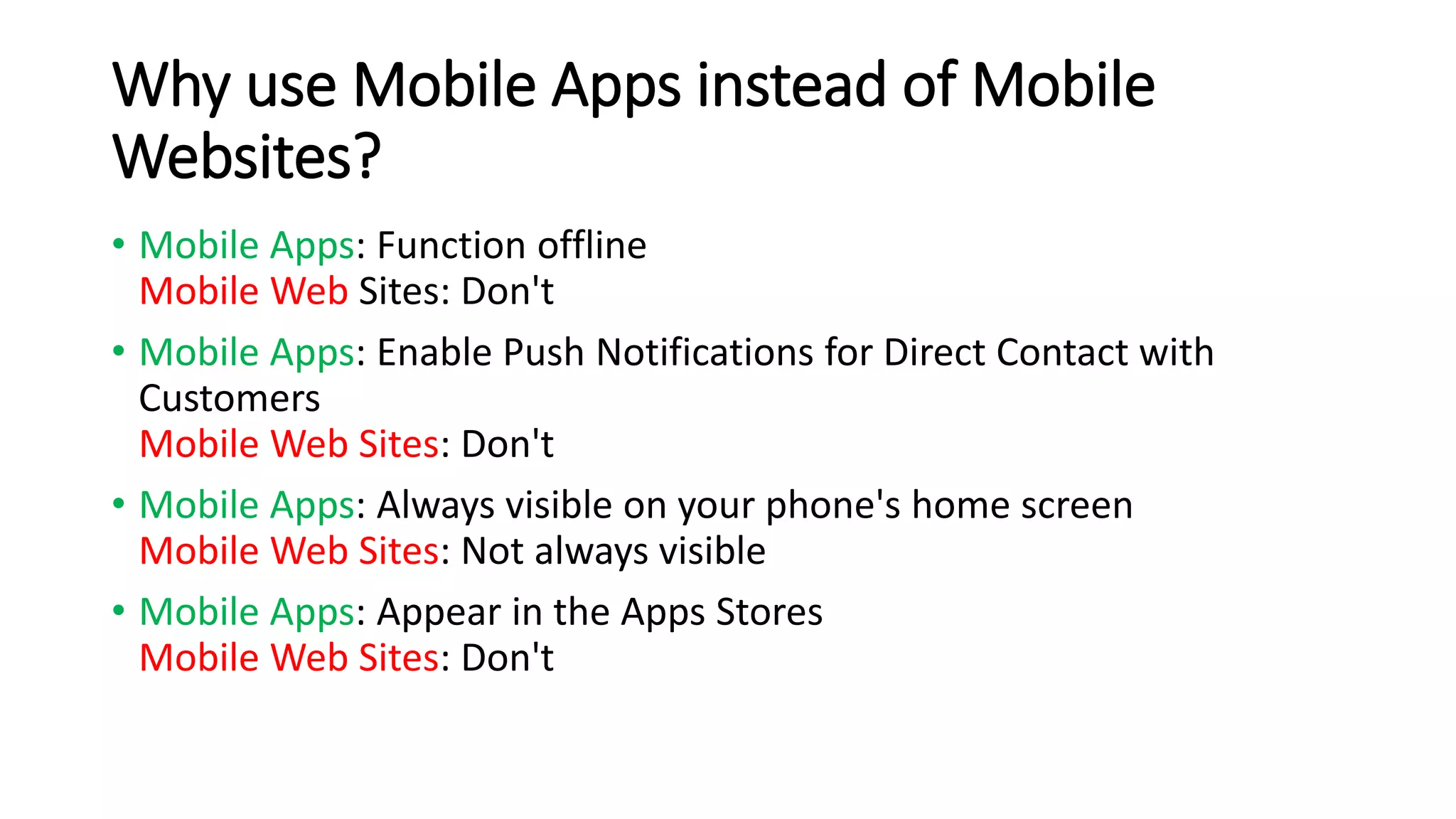 Why use Mobile Apps instead of Mobile Websites?

• Mobile Apps: Function offline
Mobile Web Sites: Don't

• Mobile Apps: Enable Push Notifications for Direct Contact with Customers
Mobile Web Sites: Don't

• Mobile Apps: Always visible on your phone's home screen
Mobile Web Sites: Not always visible

• Mobile Apps: Appear in the Apps Stores
Mobile Web Sites: Don't